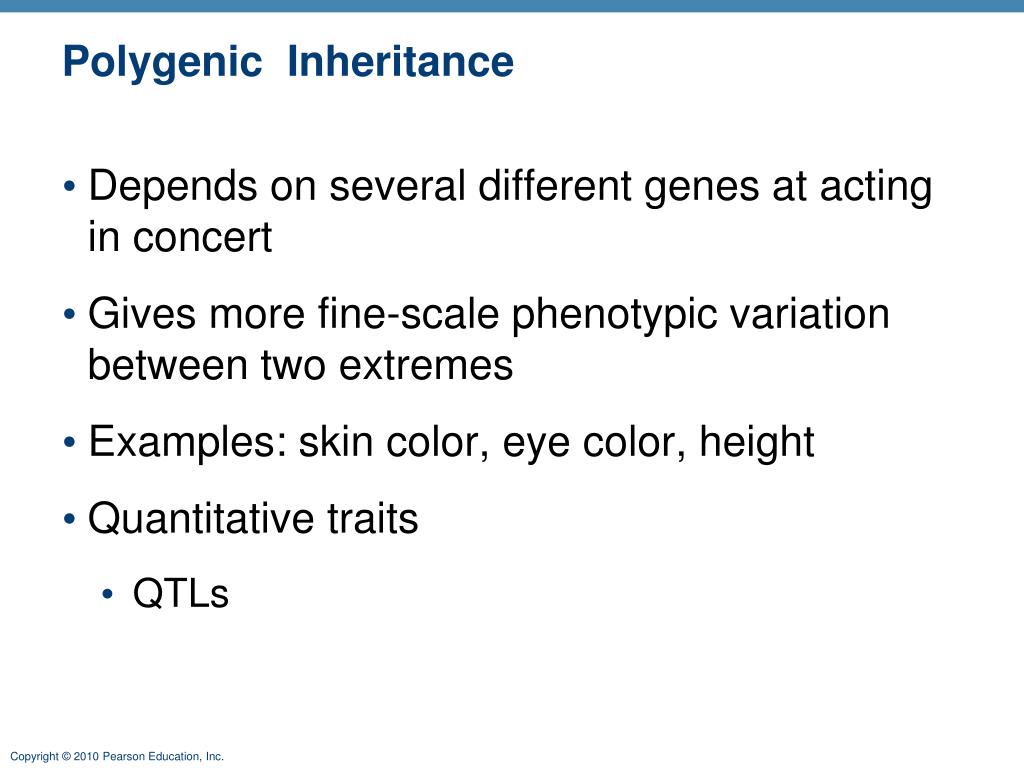 Polygenic Inheritance

• Depends on several different genes at acting in concert

• Gives more fine-scale phenotypic variation between two extremes

• Examples: skin color, eye color, height

• Quantitative traits

• QTLs

Copyright © 2010 Pearson Education, Inc.